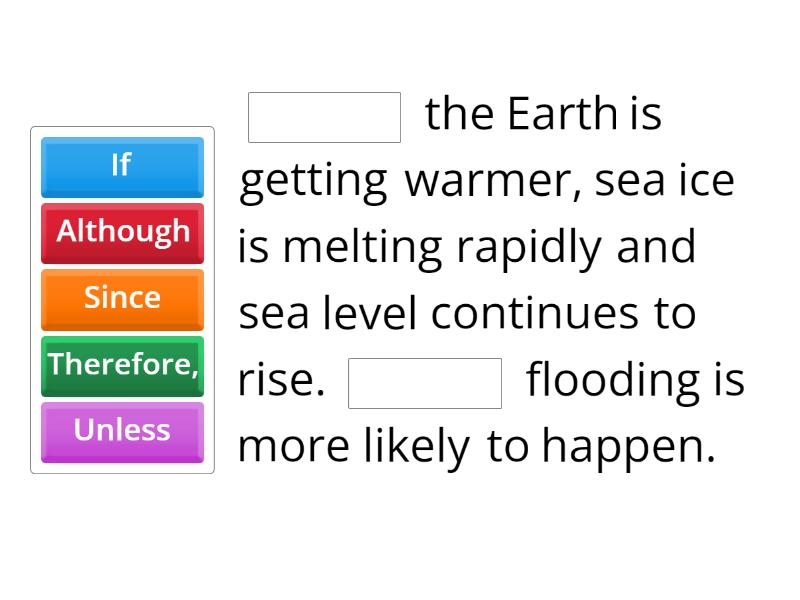 If
Although
Since
Therefore,
Unless

the Earth is getting warmer, sea ice is melting rapidly and sea level continues to rise. flooding is more likely to happen.